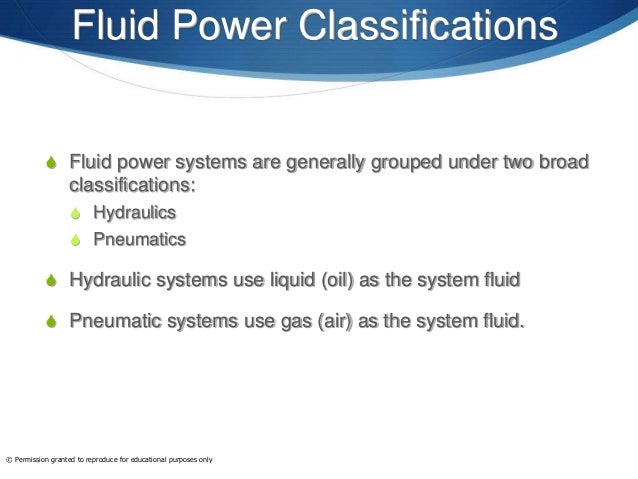 Fluid Power Classifications

Fluid power systems are generally grouped under two broad classifications:

Hydraulics

Pneumatics

Hydraulic systems use liquid (oil) as the system fluid

Pneumatic systems use gas (air) as the system fluid.

© Permission granted to reproduce for educational purposes only